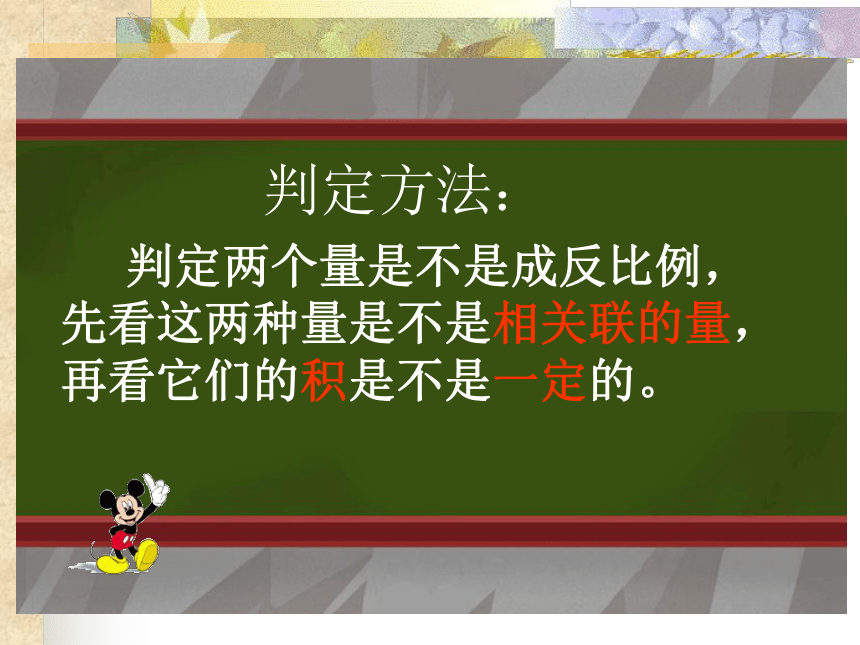 判定方法：

判定两个量是不是成反比例，先看这两种量是不是相关联的量，再看它们的积是不是一定的。